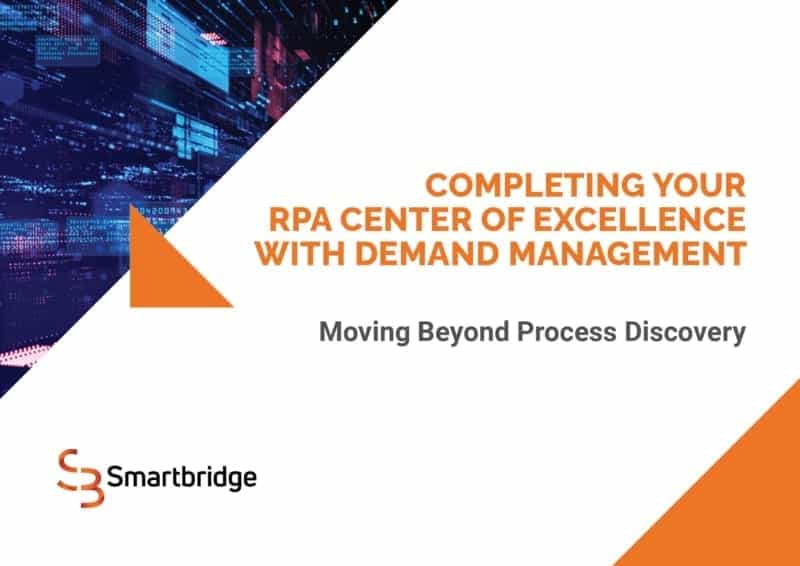 COMPLETING YOUR RPA CENTER OF EXCELLENCE WITH DEMAND MANAGEMENT

Moving Beyond Process Discovery

Smartbridge